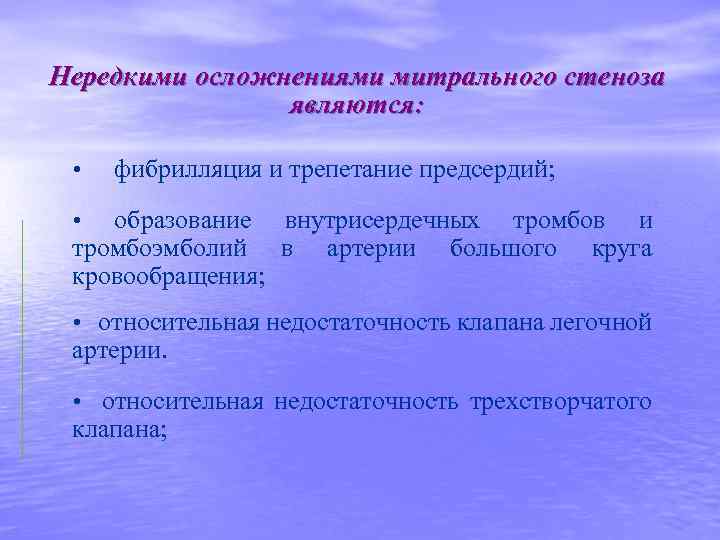 Нередкими осложнениями митрального стеноза являются:

• фибрилляция и трепетание предсердий;

• образование внутрисердечных тромбов и тромбоэмболий в артерии большого круга кровообращения;

• относительная недостаточность клапана легочной артерии.

• относительная недостаточность трехстворчатого клапана;